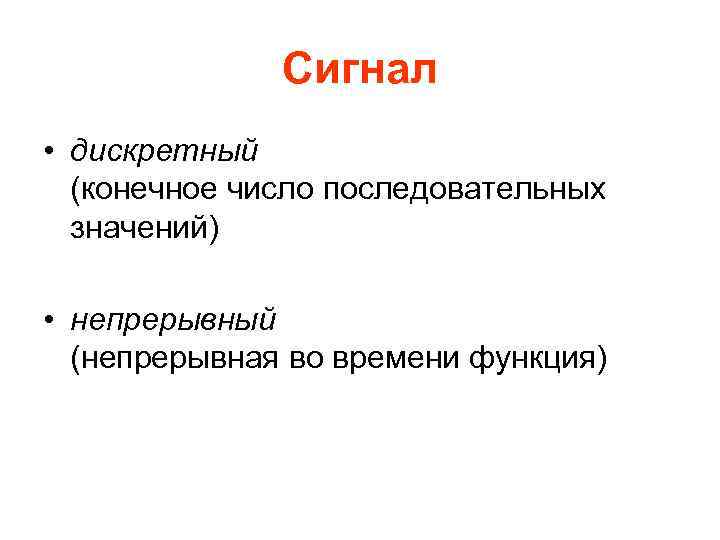 Сигнал

• дискретный
(конечное число последовательных значений)

• непрерывный
(непрерывная во времени функция)